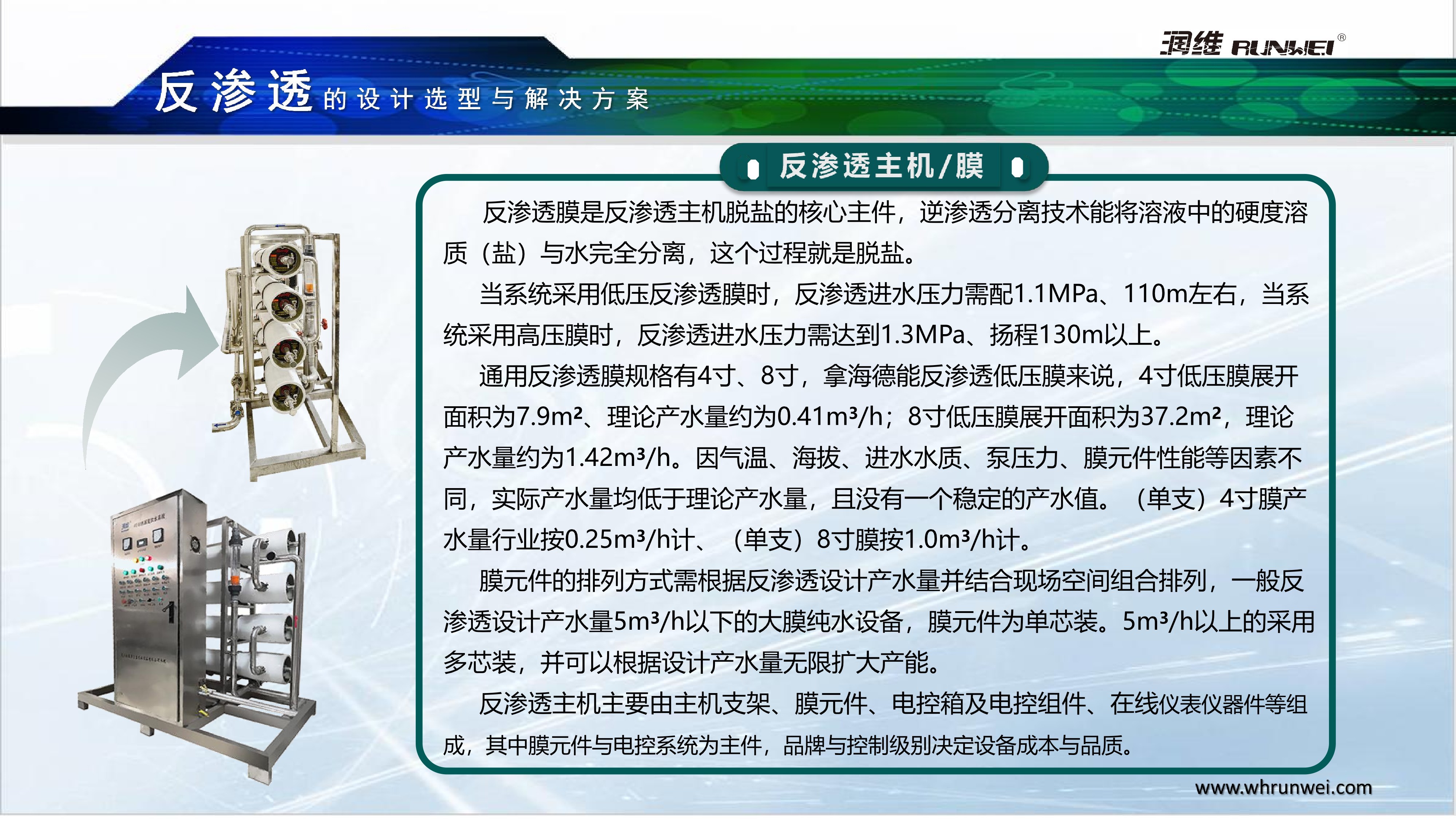 润维 RUNWEI®

反渗透的设计选型与解决方案

反渗透主机/膜

反渗透膜是反渗透主机脱盐的核心主件，逆渗透分离技术能将溶液中的硬度溶质（盐）与水完全分离，这个过程就是脱盐。

当系统采用低压反渗透膜时，反渗透进水压力需配1.1MPa、110m左右，当系统采用高压膜时，反渗透进水压力需达到1.3MPa、扬程130m以上。

通用反渗透膜规格有4寸、8寸，拿海德能反渗透低压膜来说，4寸低压膜展开面积为7.9m²、理论产水量约为0.41m³/h；8寸低压膜展开面积为37.2m²，理论产水量约为1.42m³/h。因气温、海拔、进水水质、泵压力、膜元件性能等因素不同，实际产水量均低于理论产水量，且没有一个稳定的产水值。（单支）4寸膜产水量行业按0.25m³/h计、（单支）8寸膜按1.0m³/h计。

膜元件的排列方式需根据反渗透设计产水量并结合现场空间组合排列，一般反渗透设计产水量5m³/h以下的大膜纯水设备，膜元件为单芯装。5m³/h以上的采用多芯装，并可以根据设计产水量无限扩大产能。

反渗透主机主要由主机支架、膜元件、电控箱及电控组件、在线仪表仪器件等组成，其中膜元件与电控系统为主件，品牌与控制级别决定设备成本与品质。

www.whrunwei.com